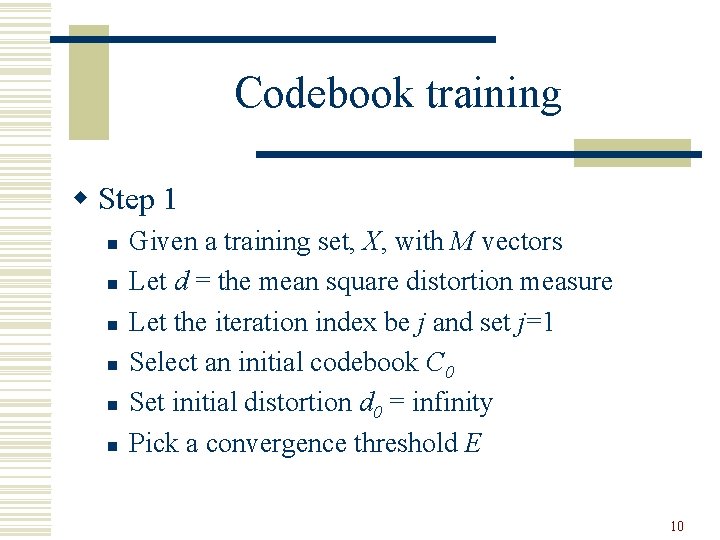 Codebook training

Step 1

Given a training set, $X$, with $M$ vectors

Let $d$ = the mean square distortion measure

Let the iteration index be $j$ and set $j$=1

Select an initial codebook $C_0$

Set initial distortion $d_0$ = infinity

Pick a convergence threshold $E$

10